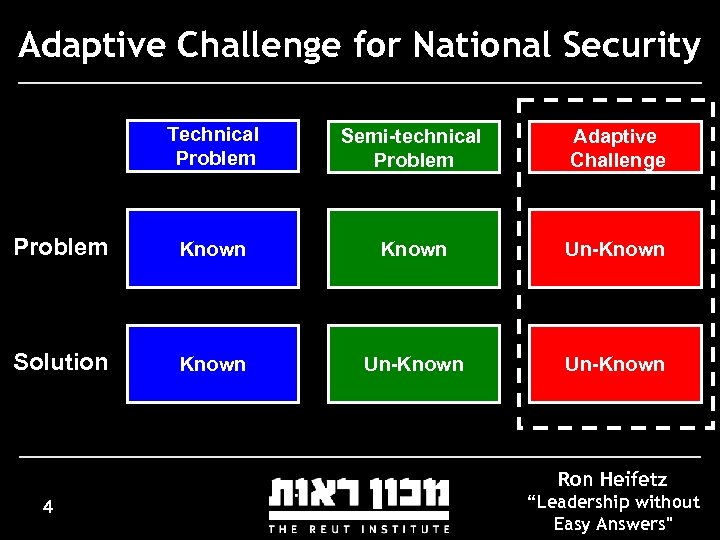 Adaptive Challenge for National Security

| | Technical Problem | Semi-technical Problem | Adaptive Challenge |
|---|---|---|---|
| Problem | Known | Known | Un-Known |
| Solution | Known | Un-Known | Un-Known |

4

מכון ראות
THE REUT INSTITUTE

Ron Heifetz
“Leadership without Easy Answers"